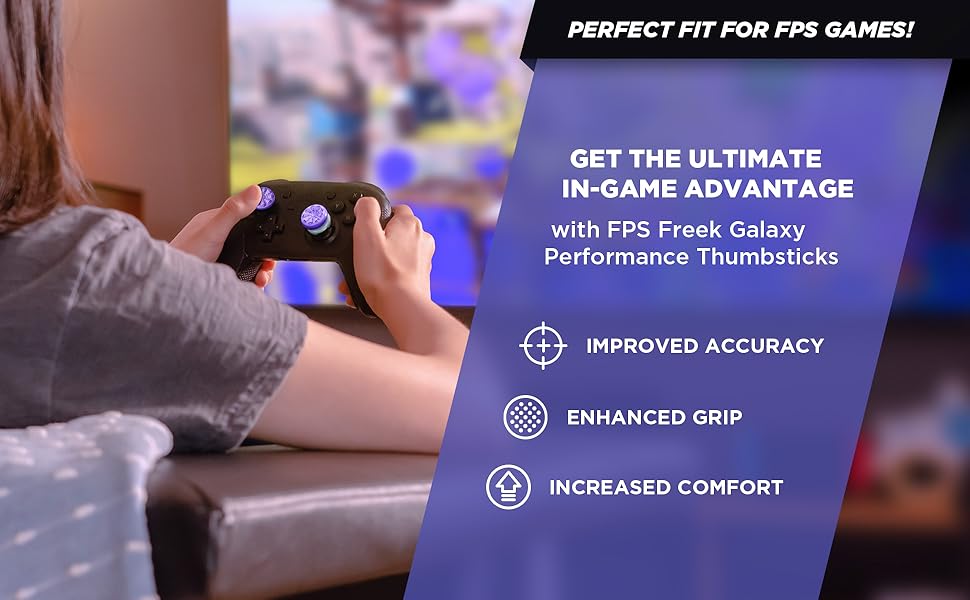 PERFECT FIT FOR FPS GAMES!

GET THE ULTIMATE IN-GAME ADVANTAGE

with FPS Freek Galaxy Performance Thumbsticks

IMPROVED ACCURACY

ENHANCED GRIP

INCREASED COMFORT